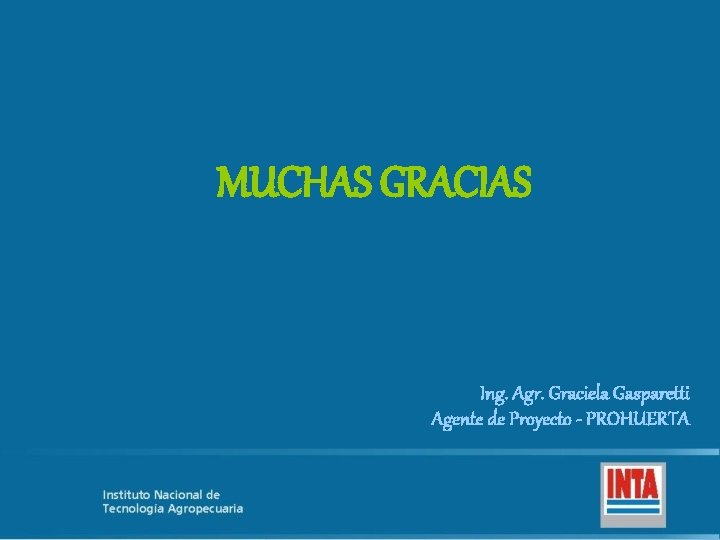 MUCHAS GRACIAS

Ing. Agr. Graciela Gasparetti
Agente de Proyecto - PROHUERTA

Instituto Nacional de
Tecnología Agropecuaria

INTA